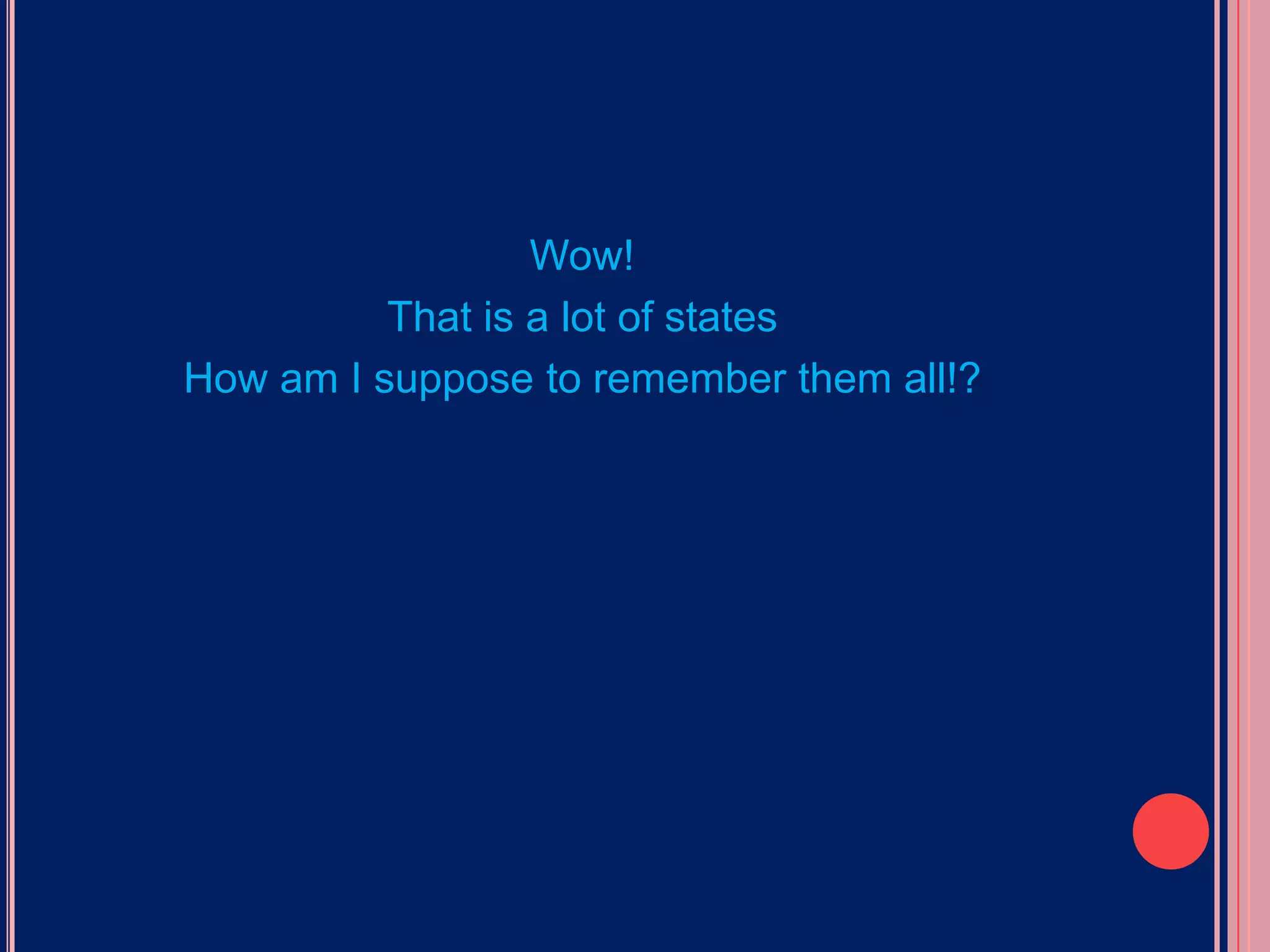 Wow!

That is a lot of states

How am I suppose to remember them all!?